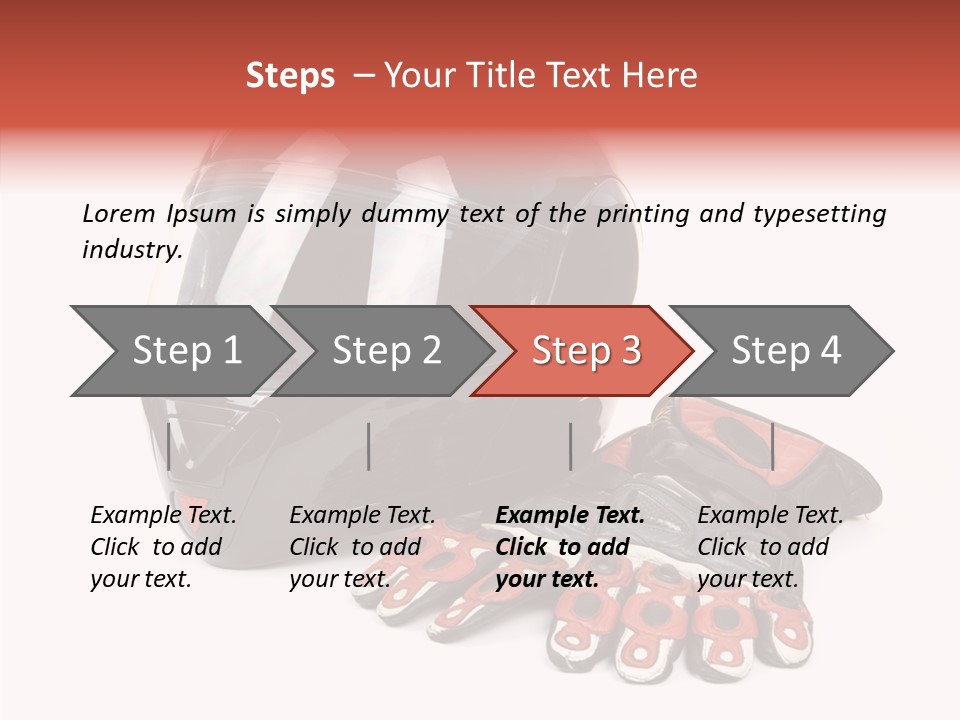 Steps – Your Title Text Here

Lorem Ipsum is simply dummy text of the printing and typesetting industry.

Step 1

Step 2

Step 3

Step 4

Example Text. Click to add your text.

Example Text. Click to add your text.

Example Text. Click to add your text.

Example Text. Click to add your text.